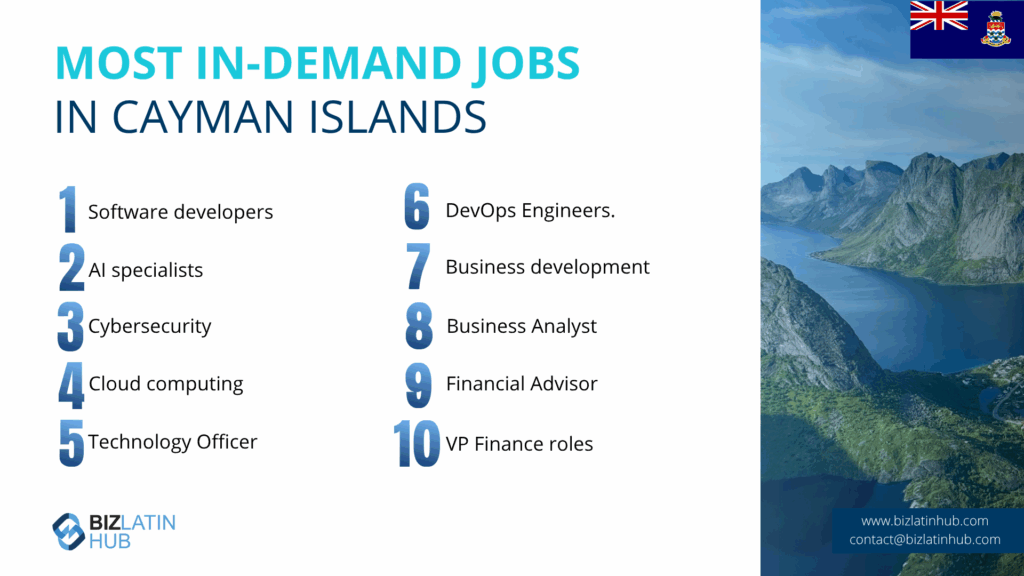 MOST IN-DEMAND JOBS
IN CAYMAN ISLANDS

1 Software developers
2 AI specialists
3 Cybersecurity
4 Cloud computing
5 Technology Officer

6 DevOps Engineers.
7 Business development
8 Business Analyst
9 Financial Advisor
10 VP Finance roles

BIZLATIN HUB

www.bizlatinhub.com
contact@bizlatinhub.com